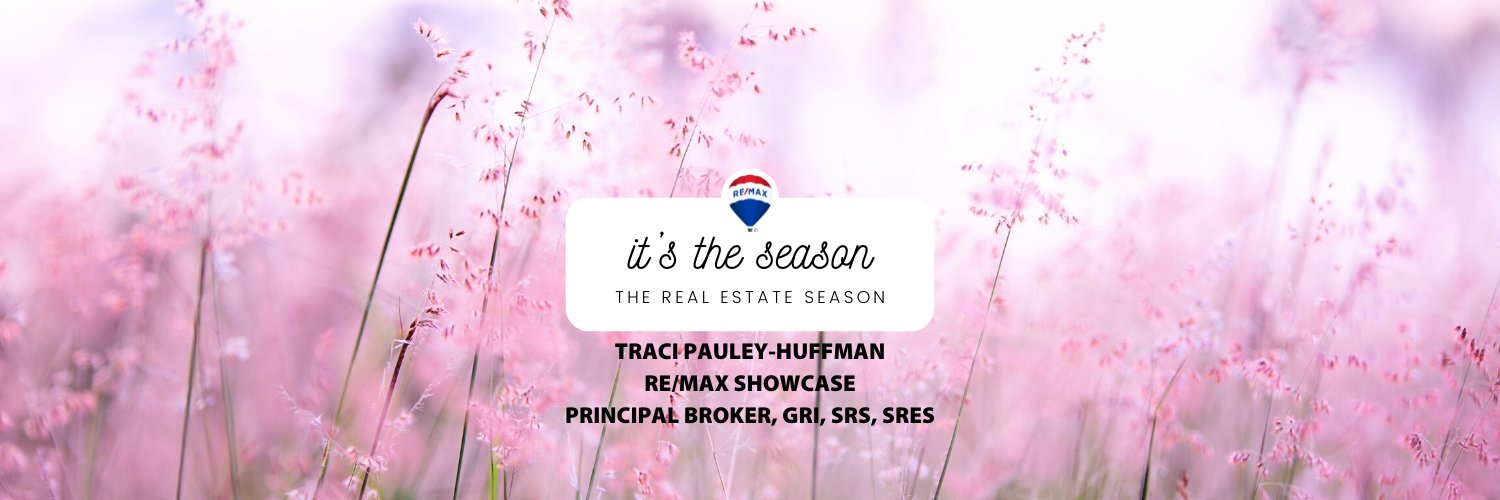 RE/MAX

it's the season

THE REAL ESTATE SEASON

TRACI PAULEY-HUFFMAN
RE/MAX SHOWCASE
PRINCIPAL BROKER, GRI, SRS, SRES